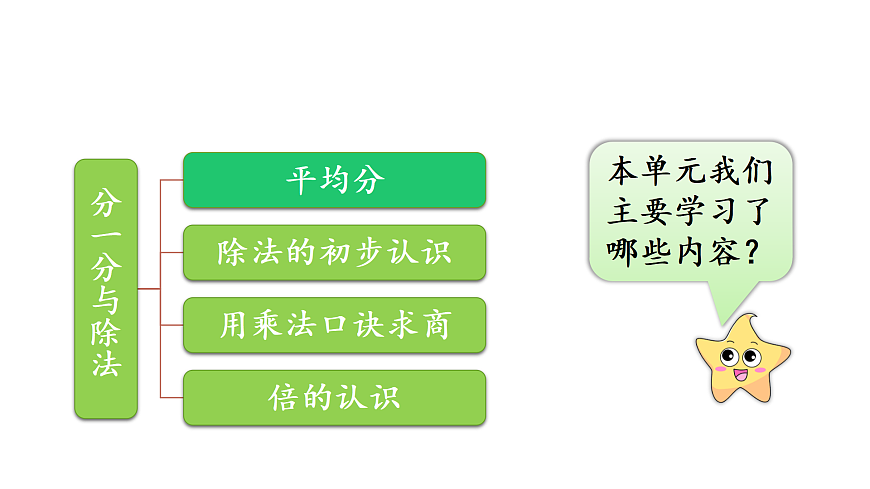 分一分与除法

平均分

除法的初步认识

用乘法口诀求商

倍的认识

本单元我们主要学习了哪些内容？